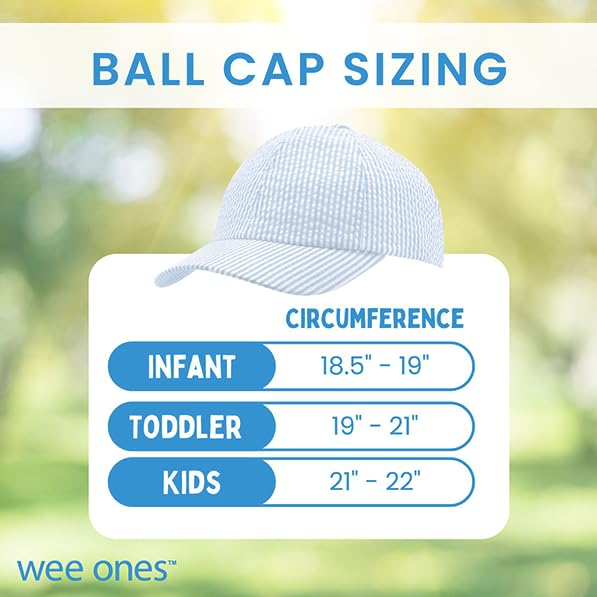 BALL CAP SIZING

| | CIRCUMFERENCE |
|---|---|
| INFANT | 18.5" - 19" |
| TODDLER | 19" - 21" |
| KIDS | 21" - 22" |

wee ones™